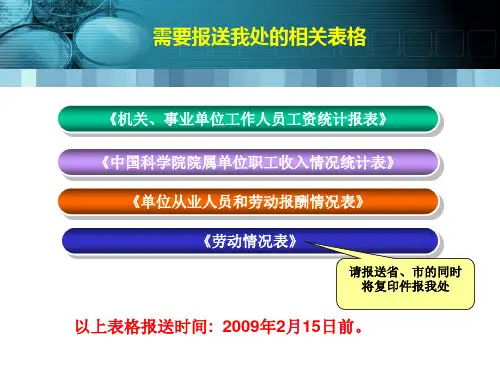 需要报送我处的相关表格

《机关、事业单位工作人员工资统计报表》

《中国科学院院属单位职工收入情况统计表》

《单位从业人员和劳动报酬情况表》

《劳动情况表》

请报送省、市的同时将复印件报我处

以上表格报送时间：2009年2月15日前。